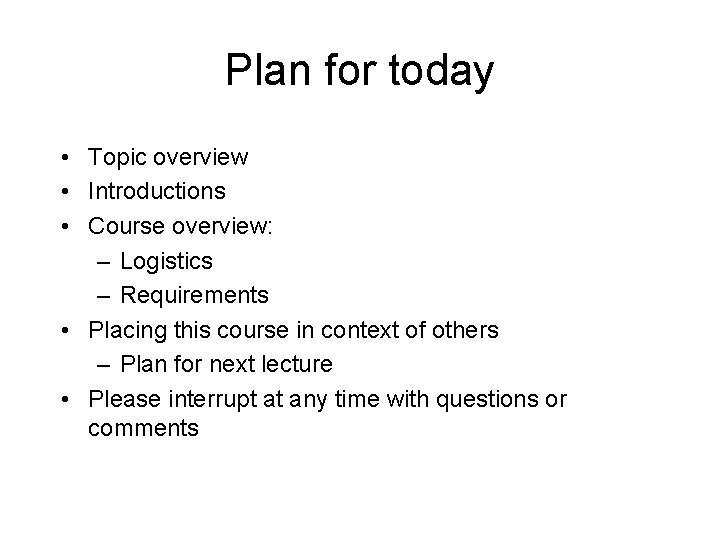 Plan for today

• Topic overview
• Introductions
• Course overview:
  – Logistics
  – Requirements
• Placing this course in context of others
  – Plan for next lecture
• Please interrupt at any time with questions or comments